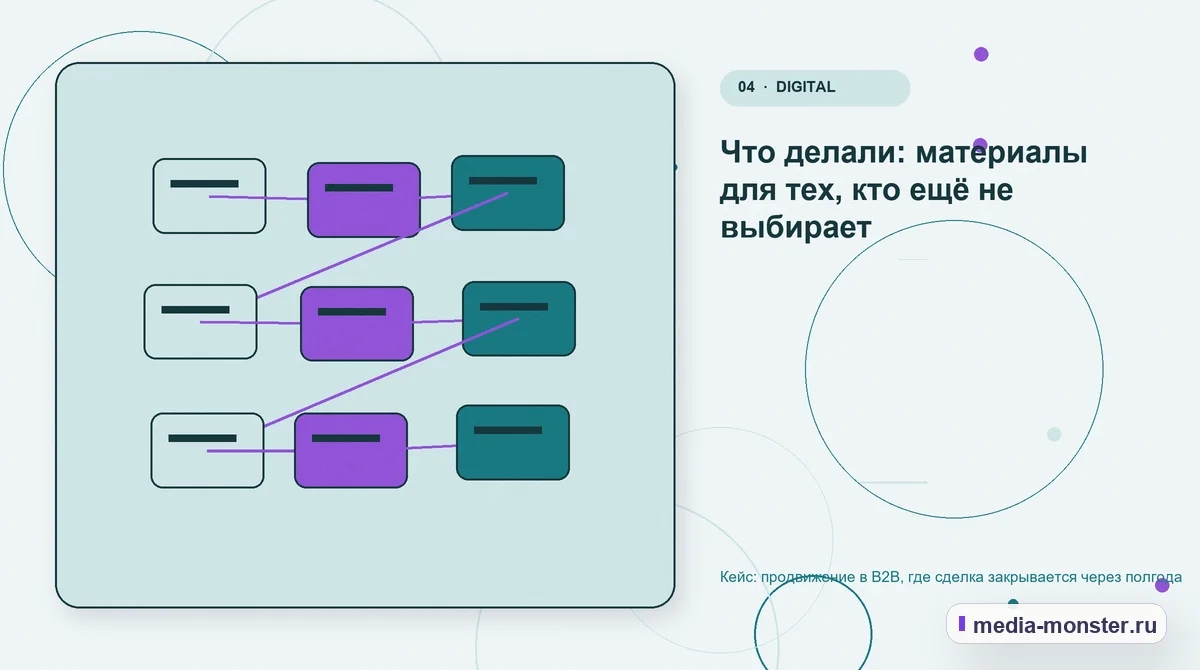 04 · DIGITAL

Что делали: материалы для тех, кто ещё не выбирает

Кейс: продвижение в B2B, где сделка закрывается через полгода

media-monster.ru